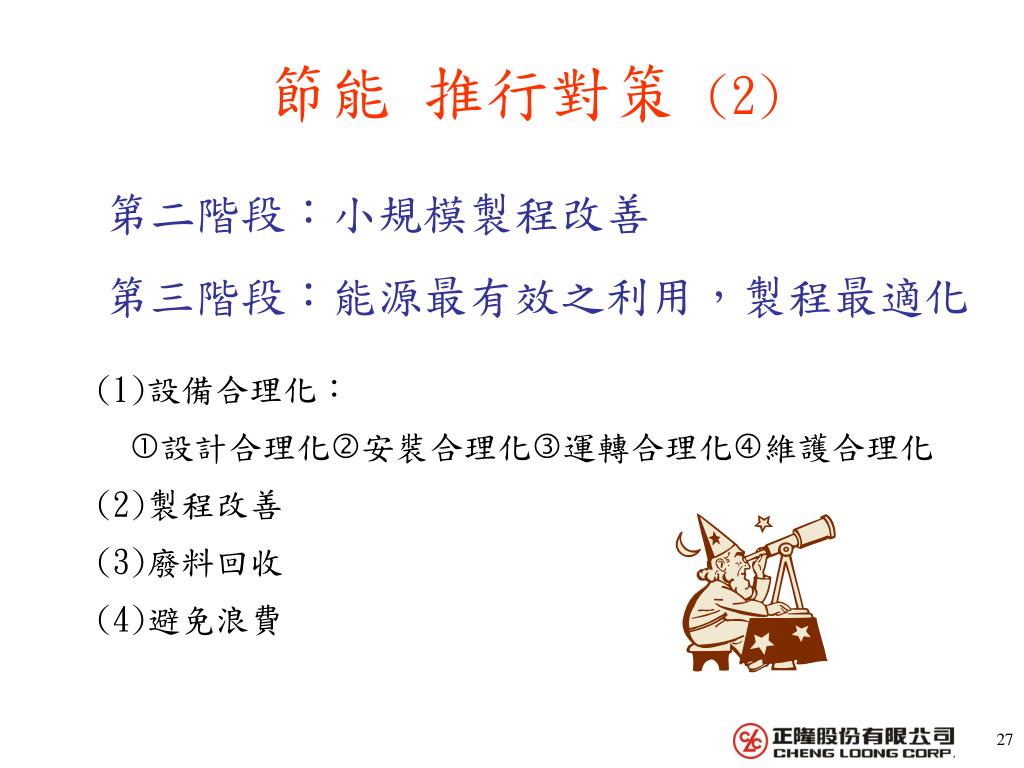 節能 推行對策 (2)

第二階段：小規模製程改善

第三階段：能源最有效之利用，製程最適化

(1)設備合理化：

①設計合理化②安裝合理化③運轉合理化④維護合理化

(2)製程改善

(3)廢料回收

(4)避免浪費

正隆股份有限公司
CHENG LOONG CORP.

27